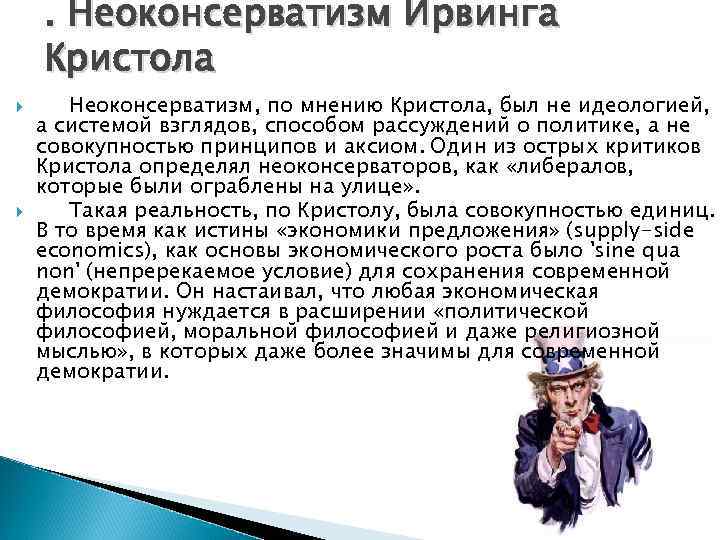 . Неоконсерватизм Ирвинга Кристола

Неоконсерватизм, по мнению Кристола, был не идеологией, а системой взглядов, способом рассуждений о политике, а не совокупностью принципов и аксиом. Один из острых критиков Кристола определял неоконсерваторов, как «либералов, которые были ограблены на улице».

Такая реальность, по Кристолу, была совокупностью единиц. В то время как истины «экономики предложения» (supply-side economics), как основы экономического роста было 'sine qua non' (непререкаемое условие) для сохранения современной демократии. Он настаивал, что любая экономическая философия нуждается в расширении «политической философией, моральной философией и даже религиозной мыслью», в которых даже более значимы для современной демократии.